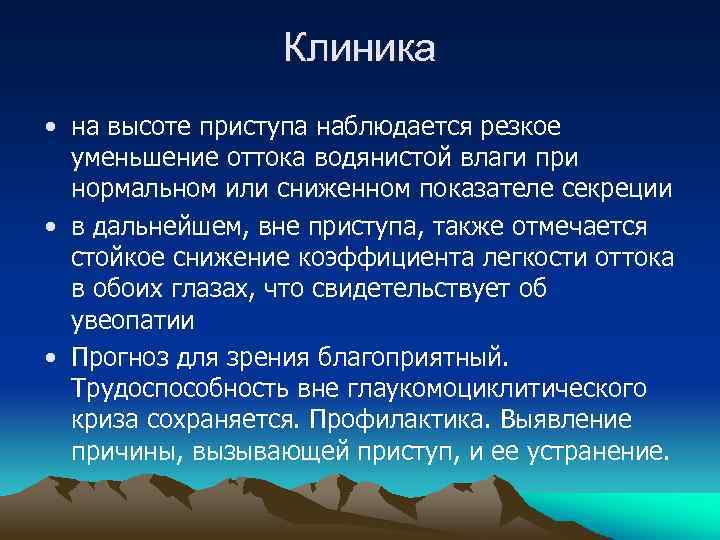 Клиника

• на высоте приступа наблюдается резкое уменьшение оттока водянистой влаги при нормальном или сниженном показателе секреции

• в дальнейшем, вне приступа, также отмечается стойкое снижение коэффициента легкости оттока в обоих глазах, что свидетельствует об увеопатии

• Прогноз для зрения благоприятный. Трудоспособность вне глаукомоциклитического криза сохраняется. Профилактика. Выявление причины, вызывающей приступ, и ее устранение.